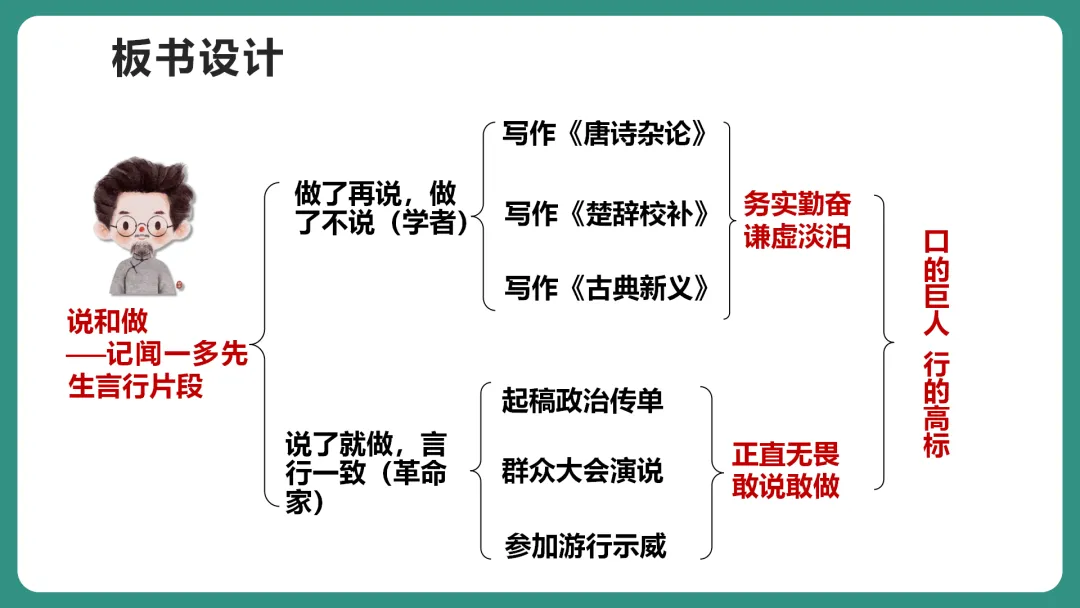 板书设计

说和做
——记闻一多先生言行片段

做了再说，做了不说（学者）

写作《唐诗杂论》

写作《楚辞校补》

写作《古典新义》

务实勤奋
谦虚淡泊

说了就做，言行一致（革命家）

起稿政治传单

群众大会演说

参加游行示威

正直无畏
敢说敢做

口的巨人 行的高标